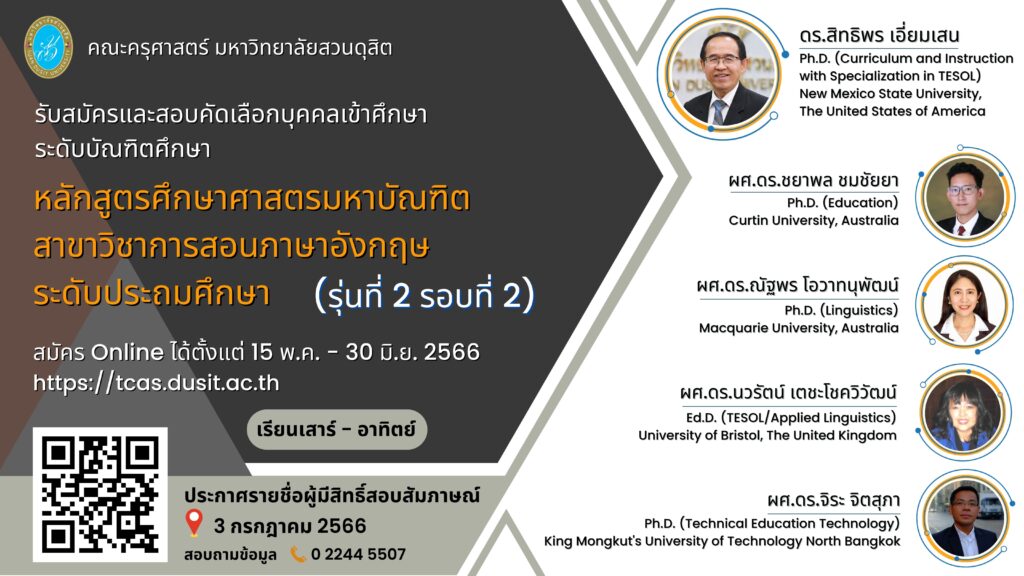 คณะครุศาสตร์ มหาวิทยาลัยสวนดุสิต

รับสมัครและสอบคัดเลือกบุคคลเข้าศึกษา ระดับบัณฑิตศึกษา

หลักสูตรศึกษาศาสตรมหาบัณฑิต สาขาวิชาการสอนภาษาอังกฤษ ระดับประถมศึกษา (รุ่นที่ 2 รอบที่ 2)

สมัคร Online ได้ตั้งแต่ 15 พ.ค. - 30 มิ.ย. 2566
https://tcas.dusit.ac.th

เรียนเสาร์ - อาทิตย์

ประกาศรายชื่อผู้มีสิทธิ์สอบสัมภาษณ์
3 กรกฎาคม 2566
สอบถามข้อมูล 0 2244 5507

ดร.สิทธิพร เอี่ยมเสน
Ph.D. (Curriculum and Instruction with Specialization in TESOL)
New Mexico State University, The United States of America

ผศ.ดร.ชยาพล ชมชัยยา
Ph.D. (Education)
Curtin University, Australia

ผศ.ดร.ณัฐพร โอวาทนุพัฒน์
Ph.D. (Linguistics)
Macquarie University, Australia

ผศ.ดร.นวรัตน์ เตชะโชควิวัฒน์
Ed.D. (TESOL/Applied Linguistics)
University of Bristol, The United Kingdom

ผศ.ดร.จิระ จิตสุภา
Ph.D. (Technical Education Technology)
King Mongkut's University of Technology North Bangkok